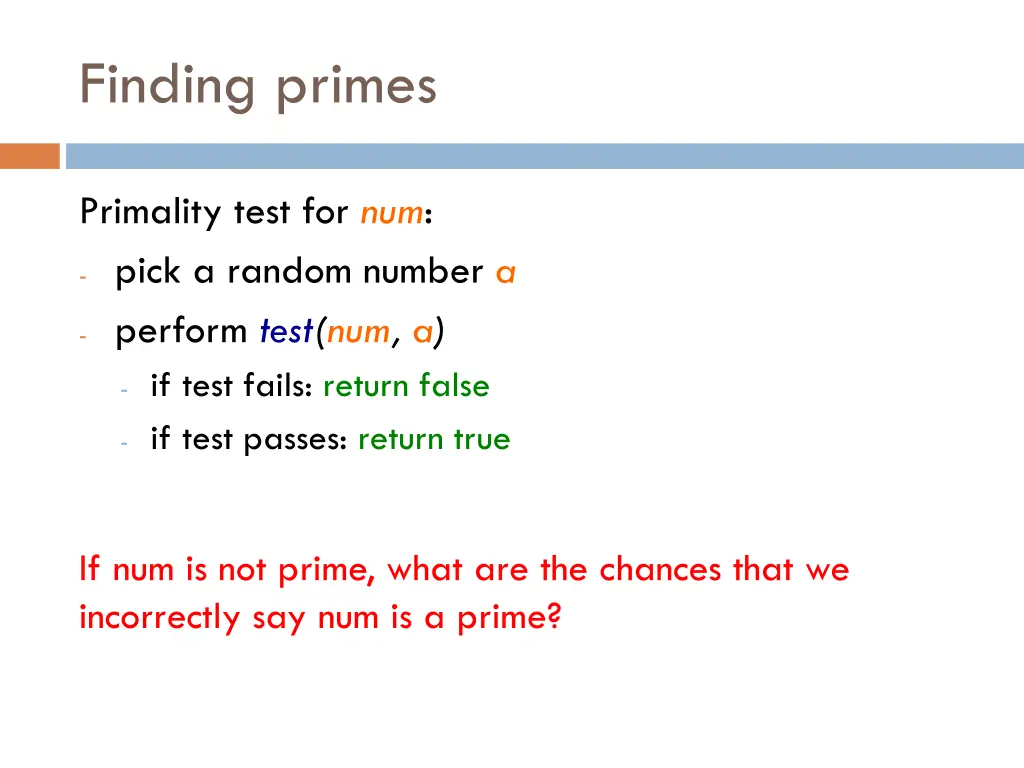 Finding primes

Primality test for num:

- pick a random number a
- perform test(num, a)
  - if test fails: return false
  - if test passes: return true

If num is not prime, what are the chances that we incorrectly say num is a prime?